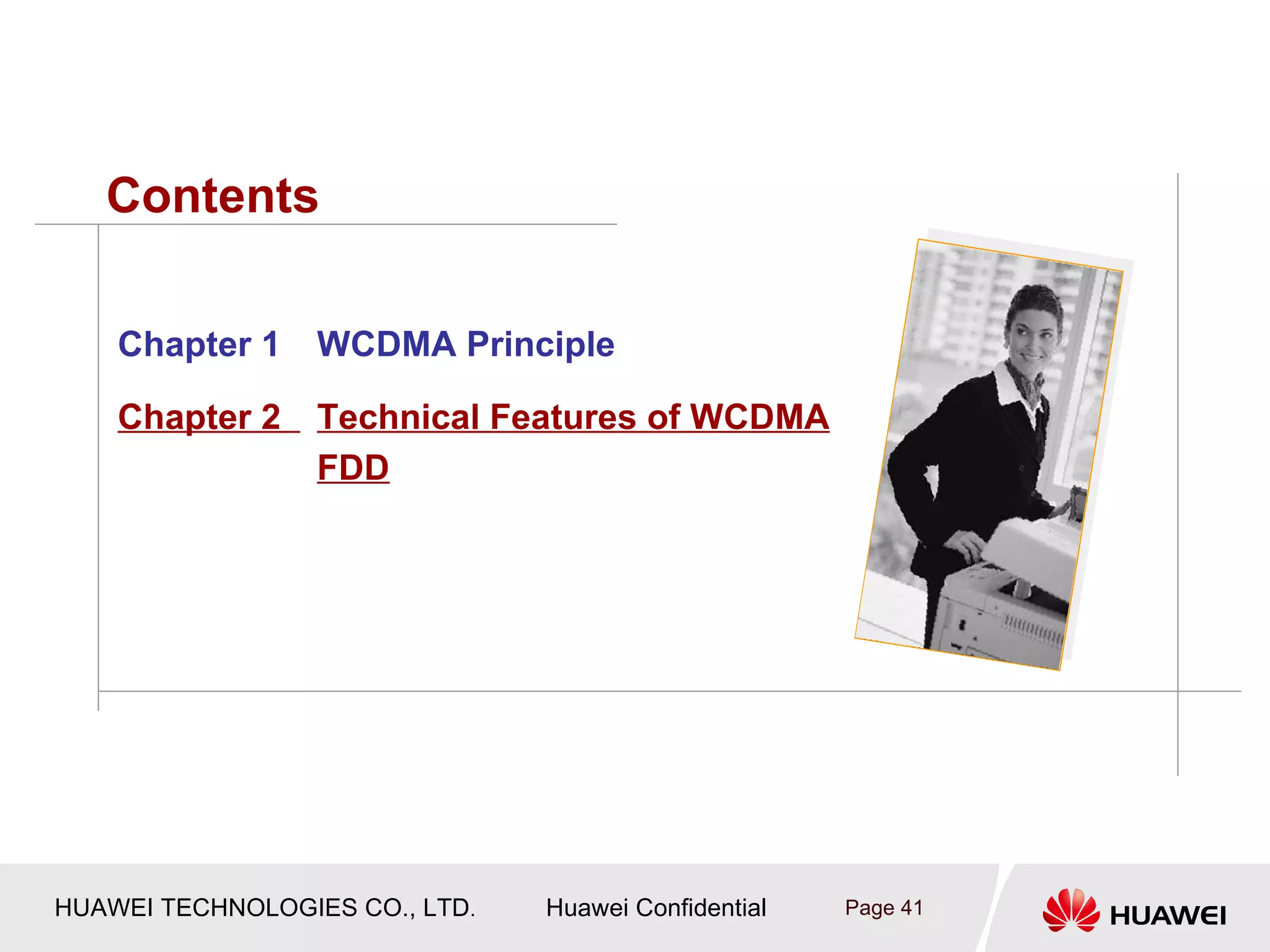 Contents

Chapter 1 WCDMA Principle

Chapter 2 Technical Features of WCDMA FDD

HUAWEI TECHNOLOGIES CO., LTD. Huawei Confidential Page 41

HUAWEI